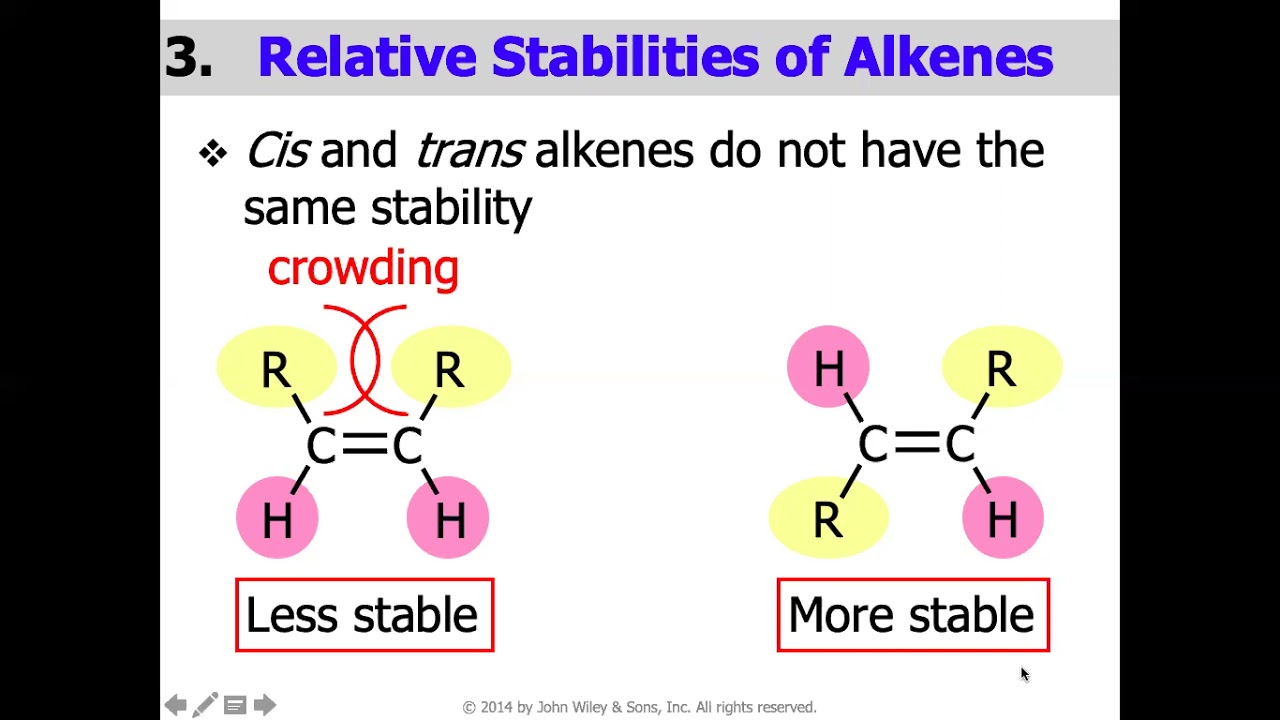 3. Relative Stabilities of Alkenes

❖ Cis and trans alkenes do not have the same stability

crowding

R R
C=C
H H

Less stable

H R
C=C
R H

More stable

© 2014 by John Wiley & Sons, Inc. All rights reserved.